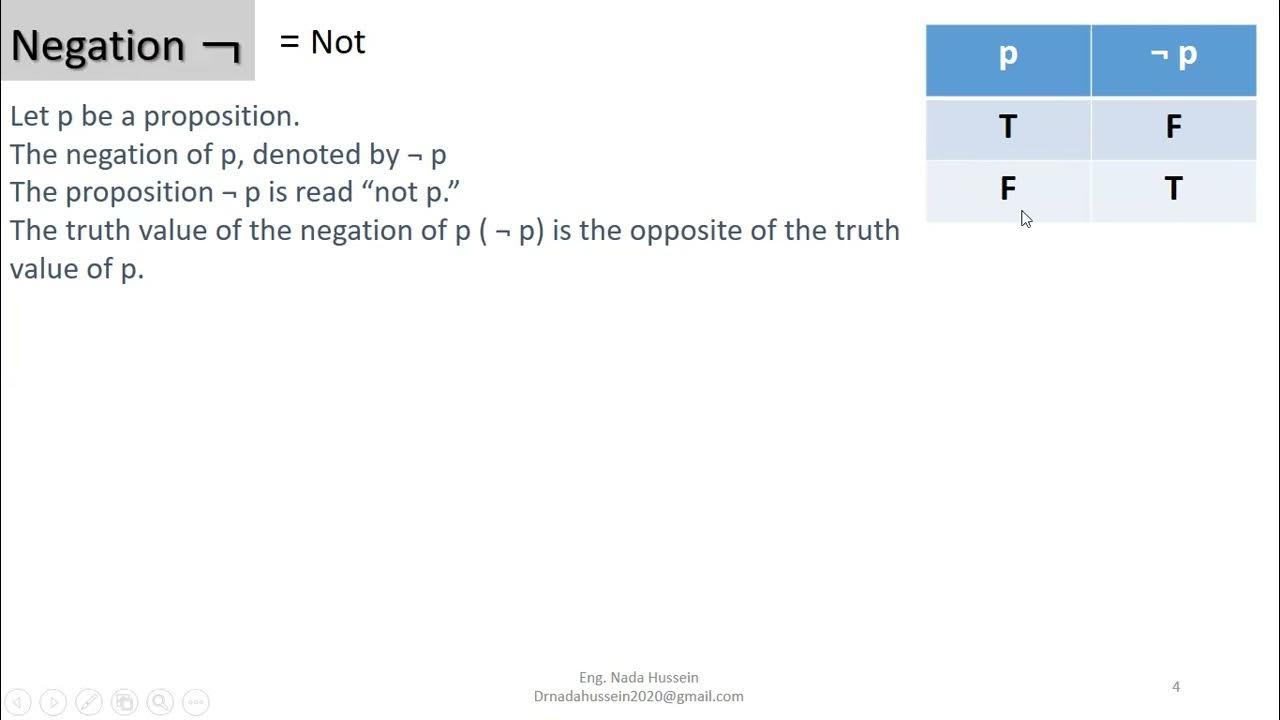 Negation ¬ = Not

Let p be a proposition.
The negation of p, denoted by ¬ p
The proposition ¬ p is read “not p.”
The truth value of the negation of p ( ¬ p) is the opposite of the truth value of p.

| p | ¬ p |
|---|---|
| T | F |
| F | T |

Eng. Nada Hussein
Drnadahussein2020@gmail.com

4